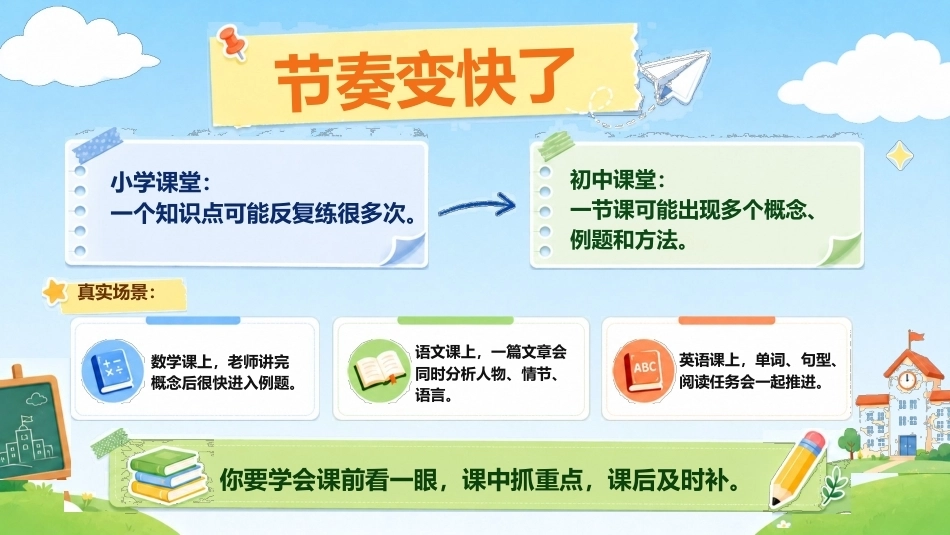 节奏变快了

小学课堂：
一个知识点可能反复练很多次。

初中课堂：
一节课可能出现多个概念、例题和方法。

真实场景：

数学课上，老师讲完概念后很快进入例题。

语文课上，一篇文章会同时分析人物、情节、语言。

英语课上，单词、句型、阅读任务会一起推进。

你要学会课前看一眼，课中抓重点，课后及时补。